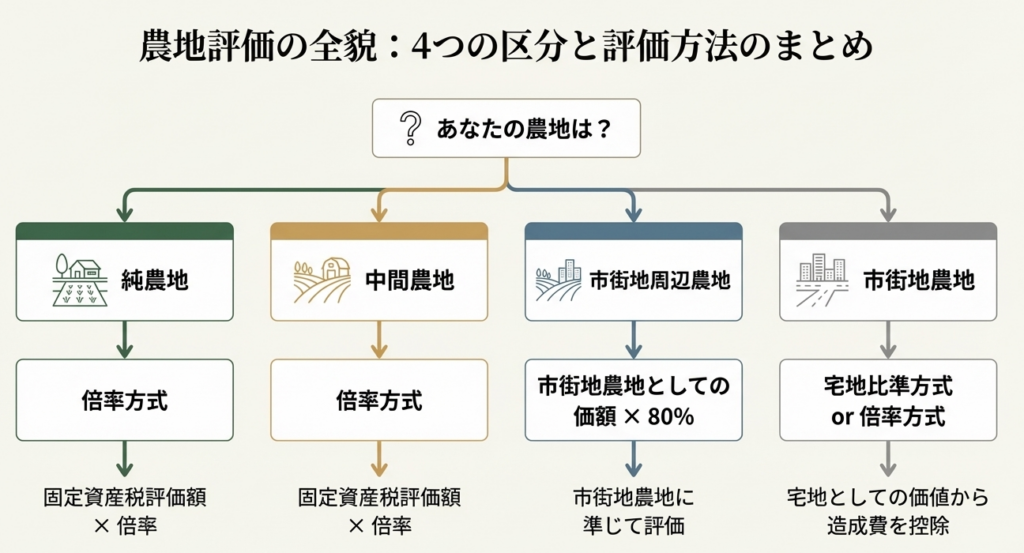 農地評価の全貌：4つの区分と評価方法のまとめ

? あなたの農地は？

純農地

倍率方式

固定資産税評価額 × 倍率

中間農地

倍率方式

固定資産税評価額 × 倍率

市街地周辺農地

市街地農地としての価額 × 80%

市街地農地に準じて評価

市街地農地

宅地比準方式 or 倍率方式

宅地としての価値から造成費を控除